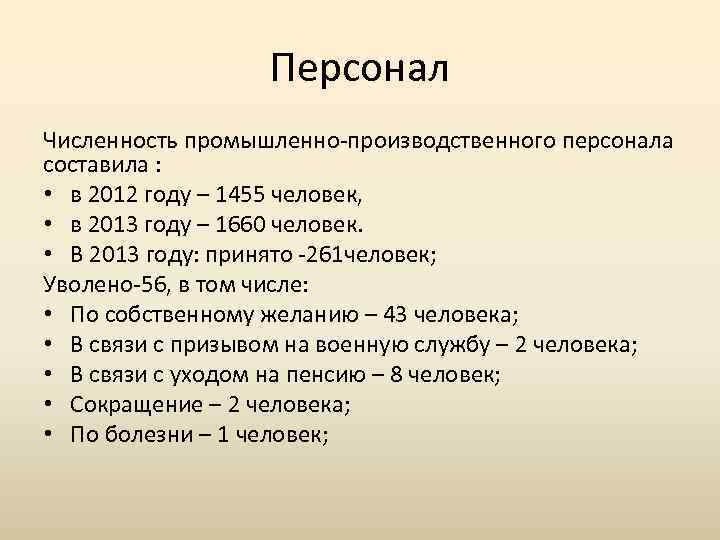 Персонал

Численность промышленно-производственного персонала составила :

• в 2012 году – 1455 человек,
• в 2013 году – 1660 человек.
• В 2013 году: принято -261человек;

Уволено-56, в том числе:

• По собственному желанию – 43 человека;
• В связи с призывом на военную службу – 2 человека;
• В связи с уходом на пенсию – 8 человек;
• Сокращение – 2 человека;
• По болезни – 1 человек;